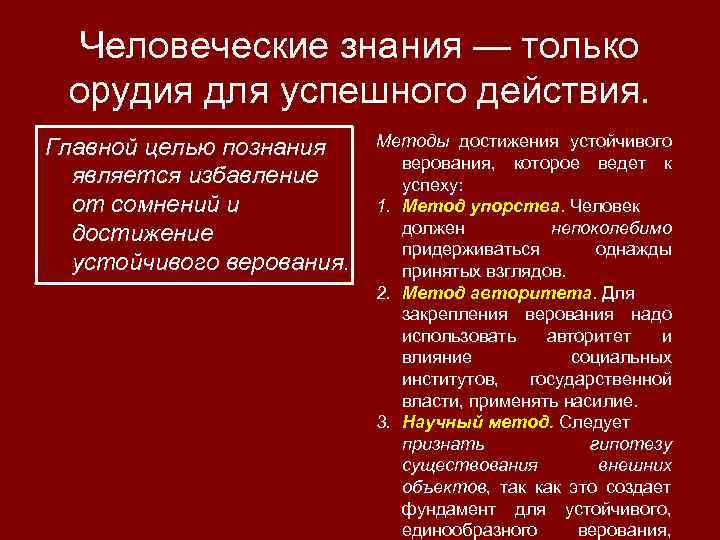 Человеческие знания — только орудия для успешного действия.

Главной целью познания является избавление от сомнений и достижение устойчивого верования.

Методы достижения устойчивого верования, которое ведет к успеху:

1. Метод упорства. Человек должен непоколебимо придерживаться однажды принятых взглядов.
2. Метод авторитета. Для закрепления верования надо использовать авторитет и влияние социальных институтов, государственной власти, применять насилие.
3. Научный метод. Следует признать гипотезу существования внешних объектов, так как это создает фундамент для устойчивого, единообразного верования,